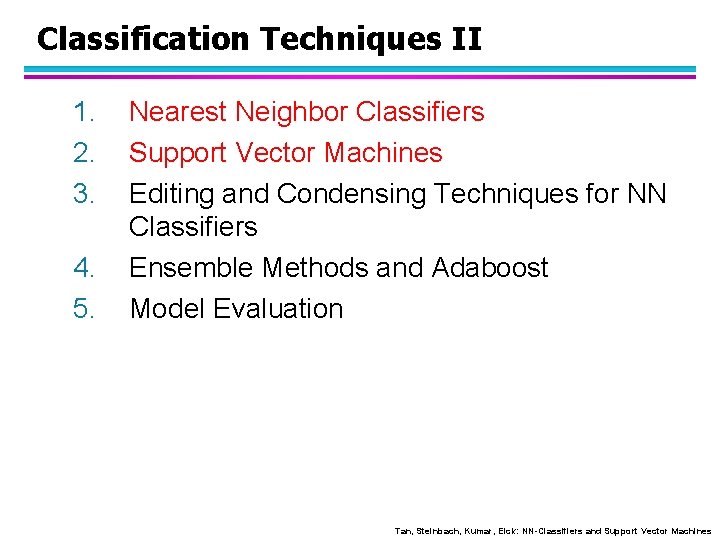 Classification Techniques II

1. Nearest Neighbor Classifiers
2. Support Vector Machines
3. Editing and Condensing Techniques for NN Classifiers
4. Ensemble Methods and Adaboost
5. Model Evaluation

Tan, Steinbach, Kumar, Eick: NN-Classifiers and Support Vector Machines